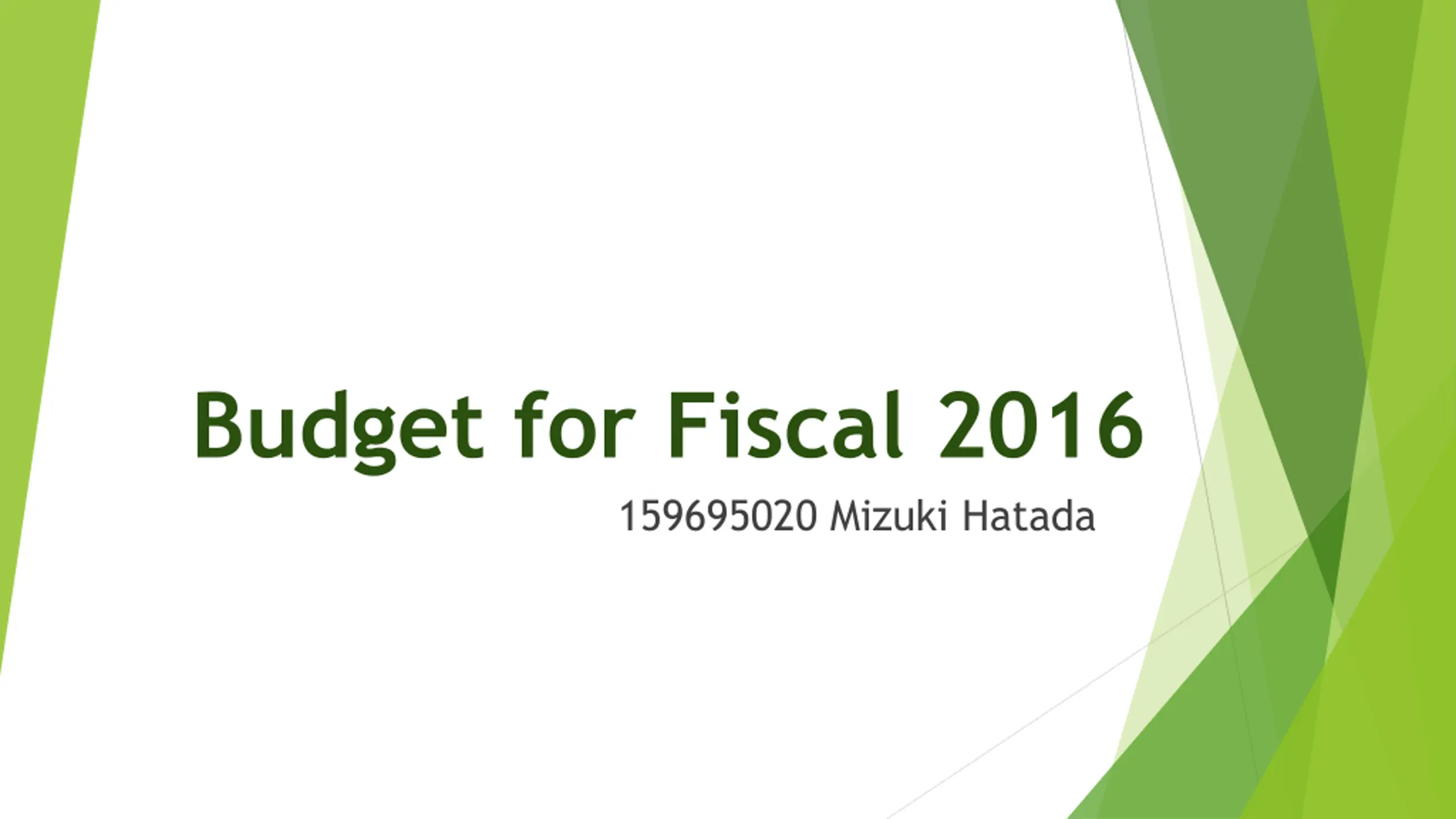 Budget for Fiscal 2016

159695020 Mizuki Hatada